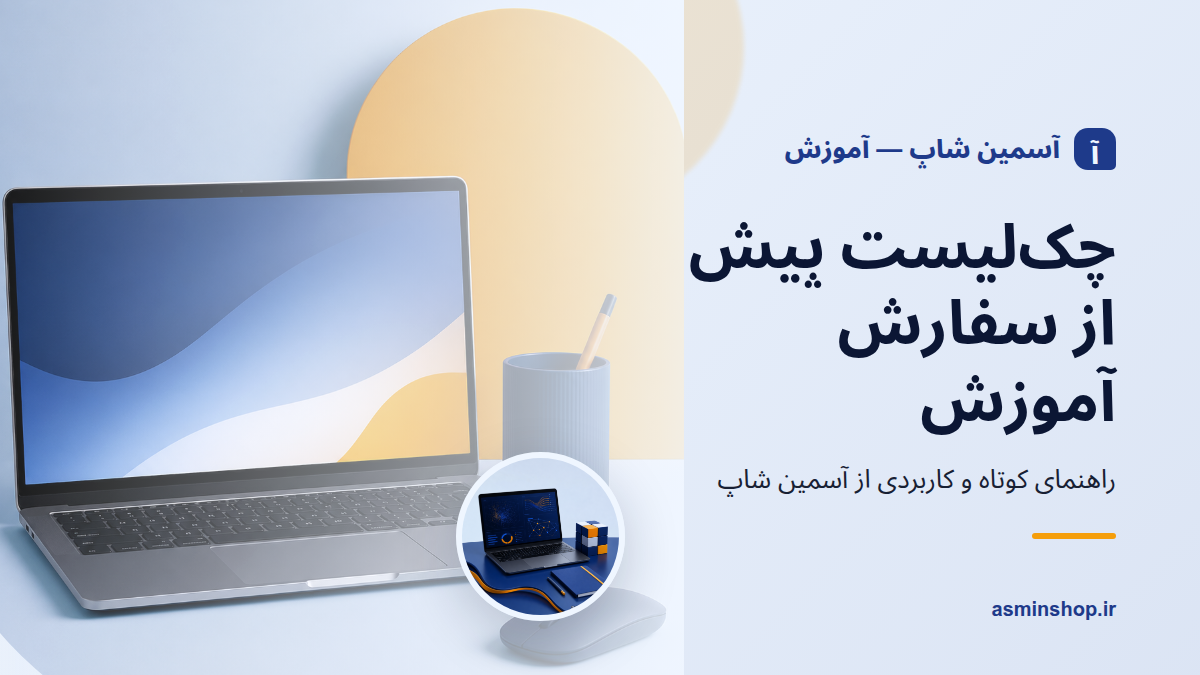 آ آسمین شاپ — آموزش

چک‌لیست پیش از سفارش آموزش

راهنمای کوتاه و کاربردی از آسمین شاپ

asminshop.ir